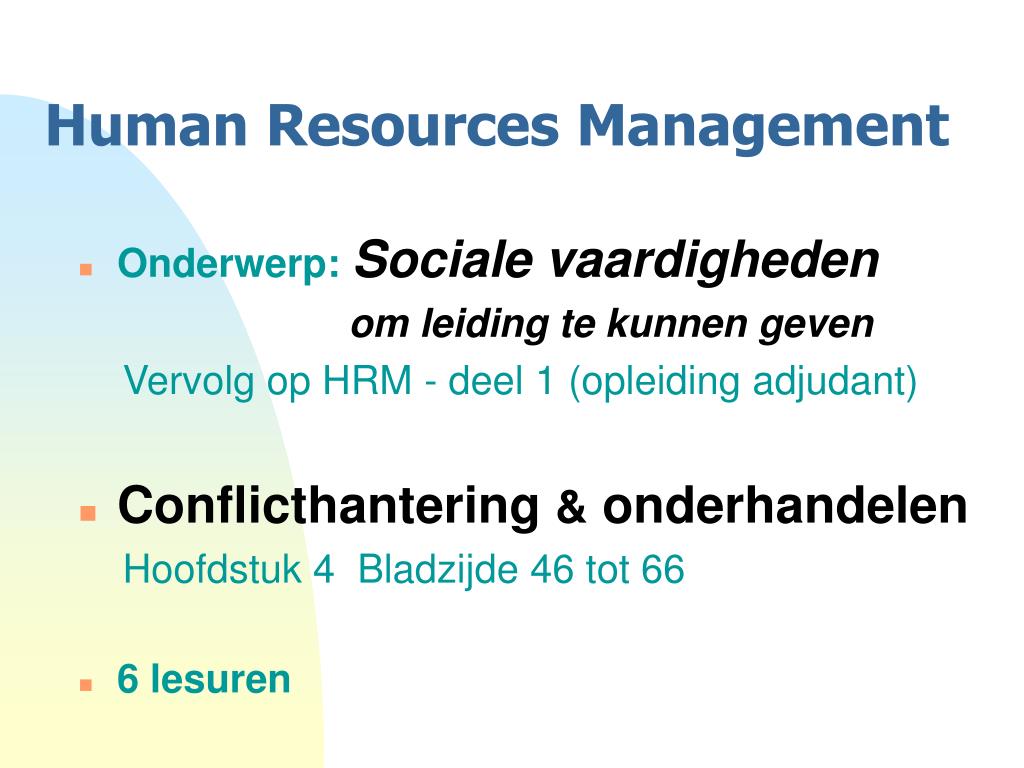 Human Resources Management

Onderwerp: Sociale vaardigheden om leiding te kunnen geven
Vervolg op HRM - deel 1 (opleiding adjudant)

Conflicthantering & onderhandelen
Hoofdstuk 4 Bladzijde 46 tot 66

6 lesuren